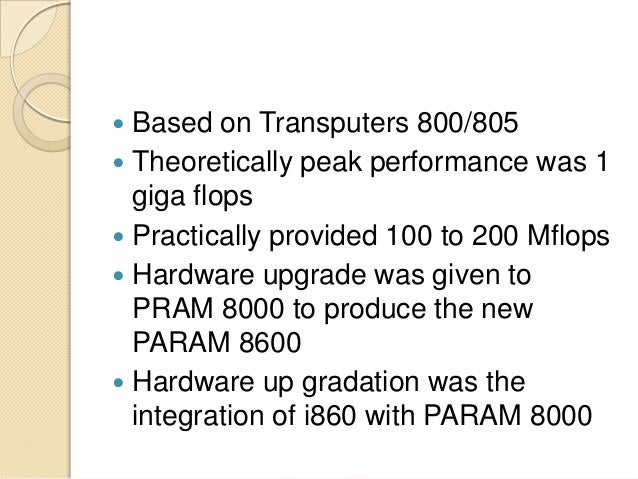 - Based on Transputers 800/805
- Theoretically peak performance was 1 giga flops
- Practically provided 100 to 200 Mflops
- Hardware upgrade was given to PRAM 8000 to produce the new PARAM 8600
- Hardware up gradation was the integration of i860 with PARAM 8000